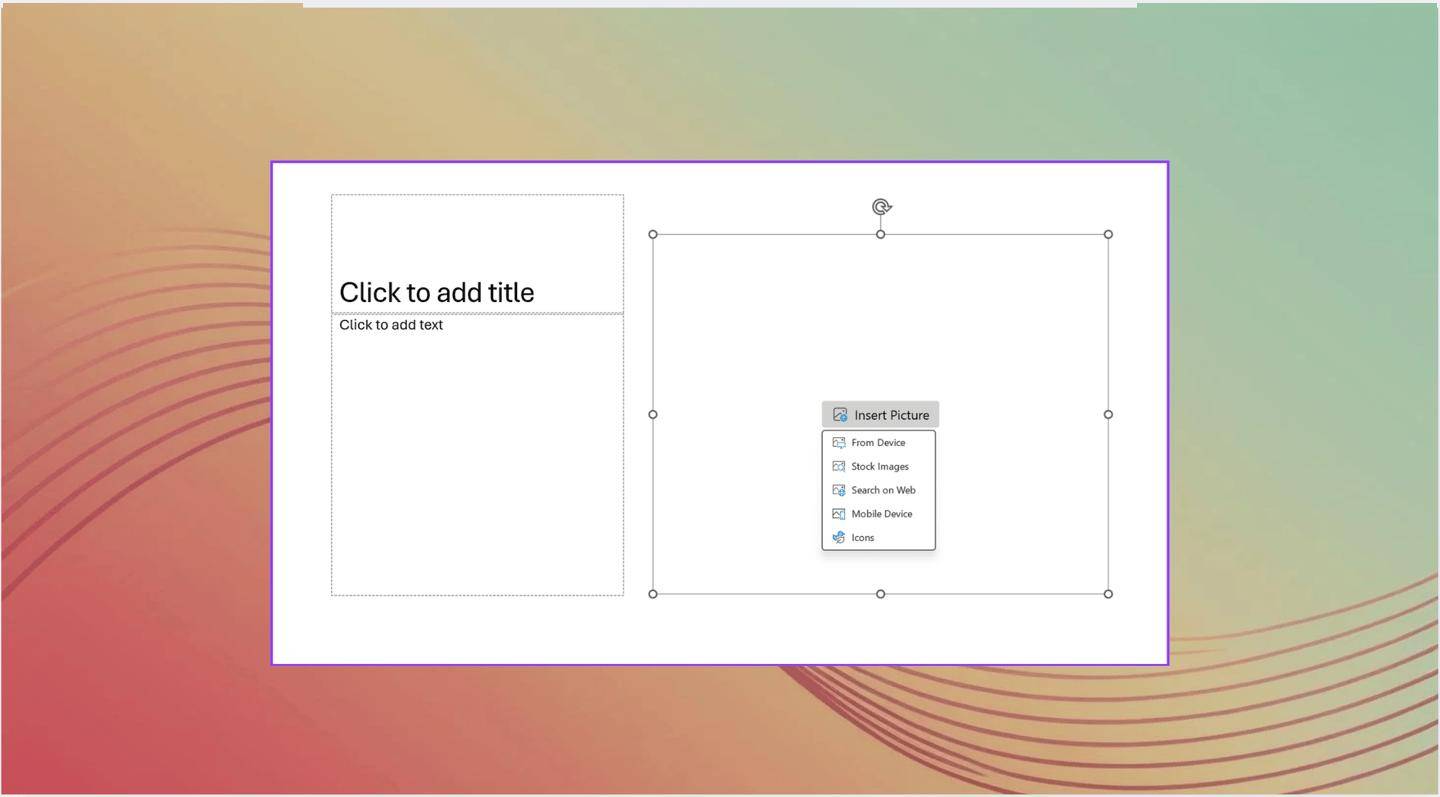 Click to add title
Click to add text

Insert Picture
From Device
Stock Images
Search on Web
Mobile Device
Icons